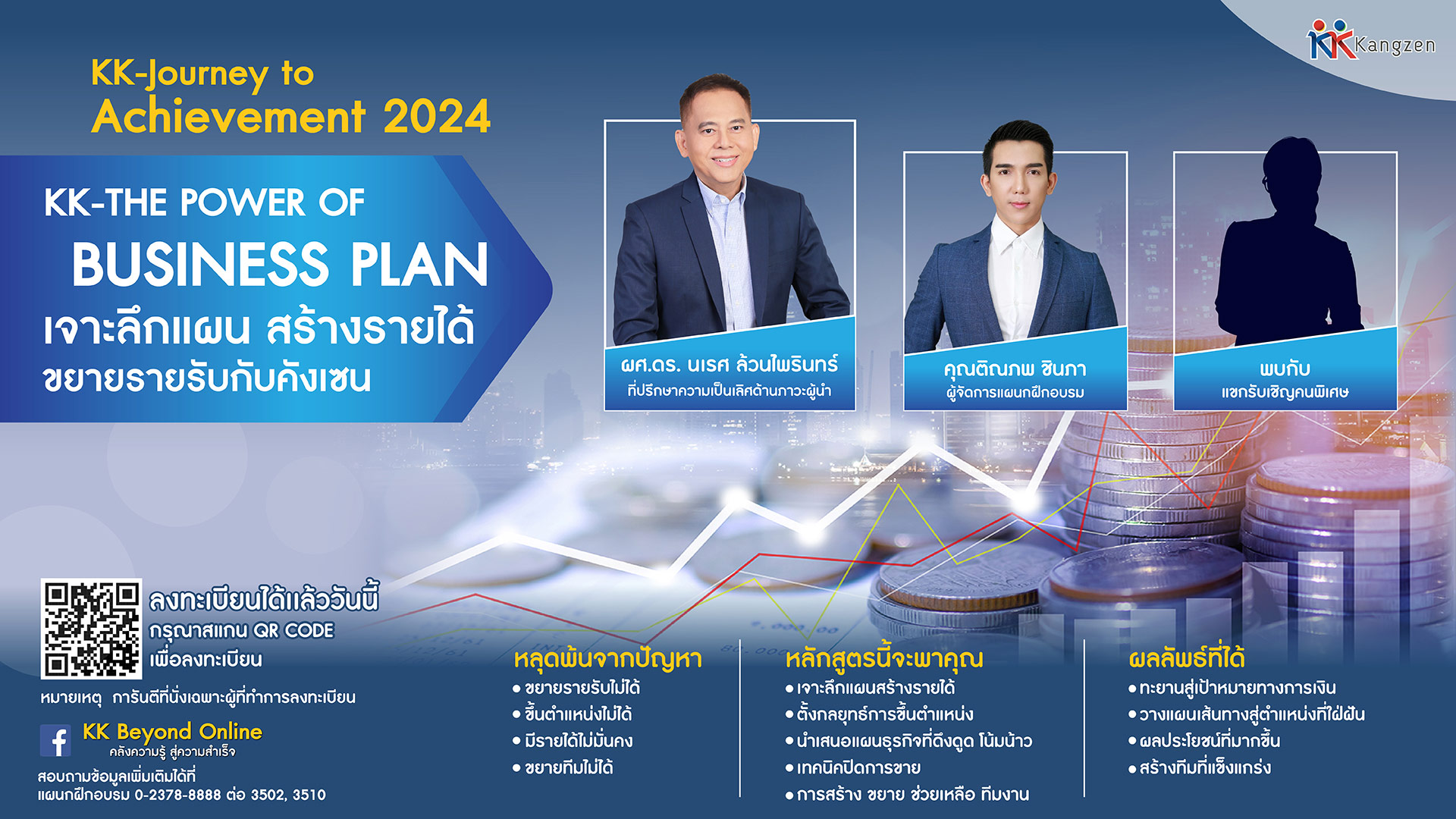 Kangzen

KK-Journey to Achievement 2024

KK-THE POWER OF BUSINESS PLAN
เจาะลึกแผน สร้างรายได้
ขยายรายรับกับคังเซน

ผศ.ดร. นเรศ ล้วนไพรินทร์
ที่ปรึกษาความเป็นเลิศด้านภาวะผู้นำ

คุณติณภพ ชินภา
ผู้จัดการแผนกฝึกอบรม

พบกับ
แขกรับเชิญคนพิเศษ

ลงทะเบียนได้แล้ววันนี้
กรุณาสแกน QR CODE
เพื่อลงทะเบียน

หมายเหตุ การันตีที่นั่งเฉพาะผู้ที่ทำการลงทะเบียน

KK Beyond Online
คลังความรู้ สู่ความสำเร็จ

สอบถามข้อมูลเพิ่มเติมได้ที่
แผนกฝึกอบรม 0-2378-8888 ต่อ 3502, 3510

หลุดพ้นจากปัญหา
• ขยายรายรับไม่ได้
• ขึ้นตำแหน่งไม่ได้
• มีรายได้ไม่มั่นคง
• ขยายทีมไม่ได้

หลักสูตรนี้จะพาคุณ
• เจาะลึกแผนสร้างรายได้
• ตั้งกลยุทธ์การขึ้นตำแหน่ง
• นำเสนอแผนธุรกิจที่ดึงดูด โน้มน้าว
• เทคนิคปิดการขาย
• การสร้าง ขยาย ช่วยเหลือ ทีมงาน

ผลลัพธ์ที่ได้
• ทะยานสู่เป้าหมายทางการเงิน
• วางแผนเส้นทางสู่ตำแหน่งที่ใฝ่ฝัน
• ผลประโยชน์ที่มากขึ้น
• สร้างทีมที่แข็งแกร่ง